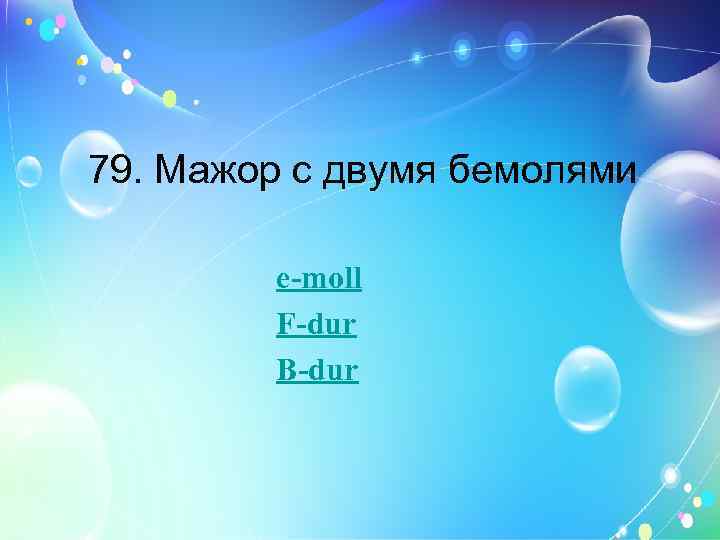 79. Мажор с двумя бемолями

e-moll

F-dur

B-dur